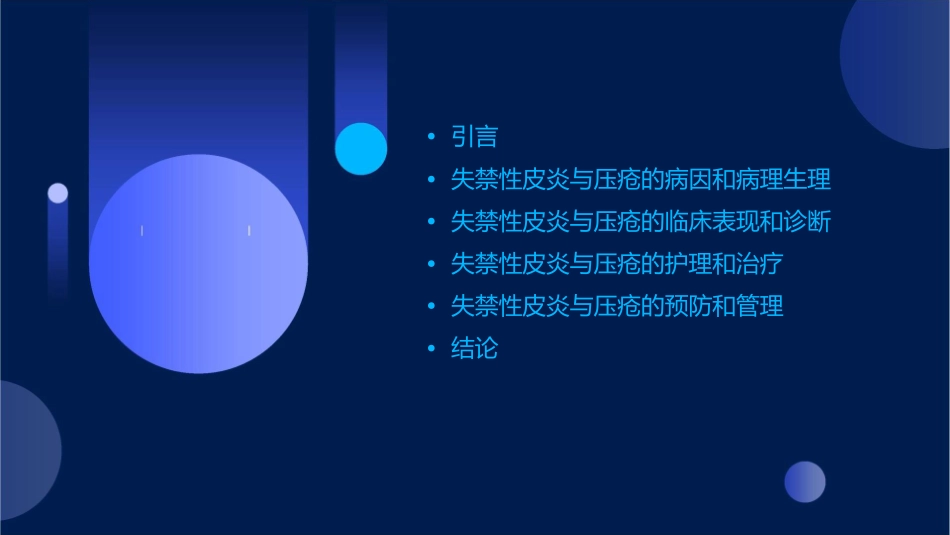 • 引言
• 失禁性皮炎与压疮的病因和病理生理
• 失禁性皮炎与压疮的临床表现和诊断
• 失禁性皮炎与压疮的护理和治疗
• 失禁性皮炎与压疮的预防和管理
• 结论